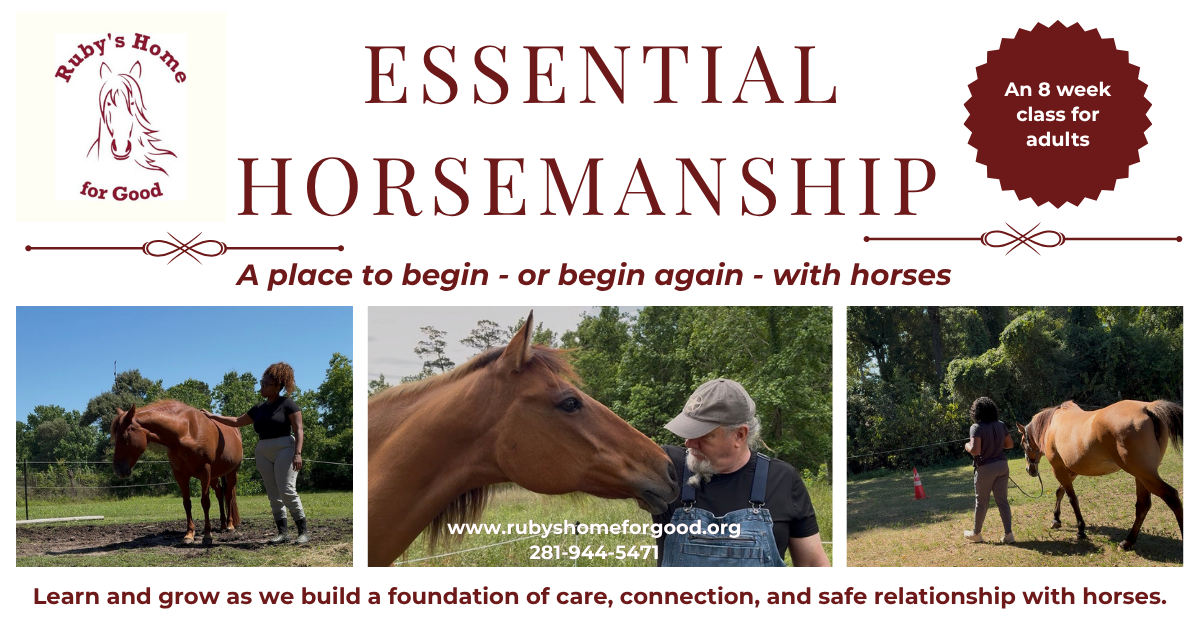 Ruby's Home
for Good

ESSENTIAL HORSEMANSHIP

An 8 week class for adults

A place to begin - or begin again - with horses

www.rubyshomeforgood.org
281-944-5471

Learn and grow as we build a foundation of care, connection, and safe relationship with horses.